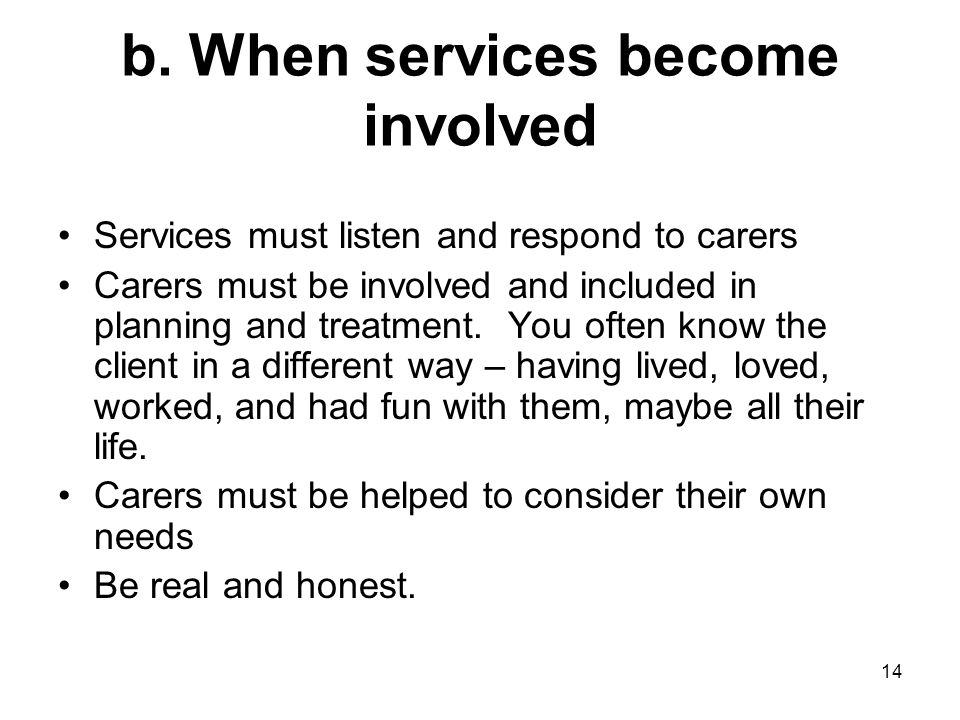 b. When services become involved

• Services must listen and respond to carers
• Carers must be involved and included in planning and treatment. You often know the client in a different way – having lived, loved, worked, and had fun with them, maybe all their life.
• Carers must be helped to consider their own needs
• Be real and honest.

14